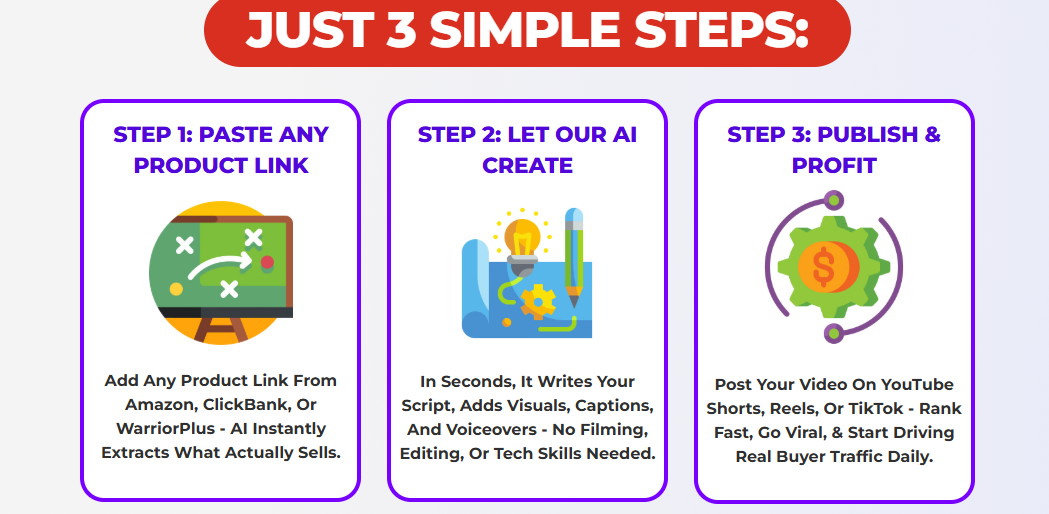 JUST 3 SIMPLE STEPS:

STEP 1: PASTE ANY PRODUCT LINK

Add Any Product Link From Amazon, ClickBank, Or WarriorPlus - AI Instantly Extracts What Actually Sells.

STEP 2: LET OUR AI CREATE

In Seconds, It Writes Your Script, Adds Visuals, Captions, And Voiceovers - No Filming, Editing, Or Tech Skills Needed.

STEP 3: PUBLISH & PROFIT

$

Post Your Video On YouTube Shorts, Reels, Or TikTok - Rank Fast, Go Viral, & Start Driving Real Buyer Traffic Daily.